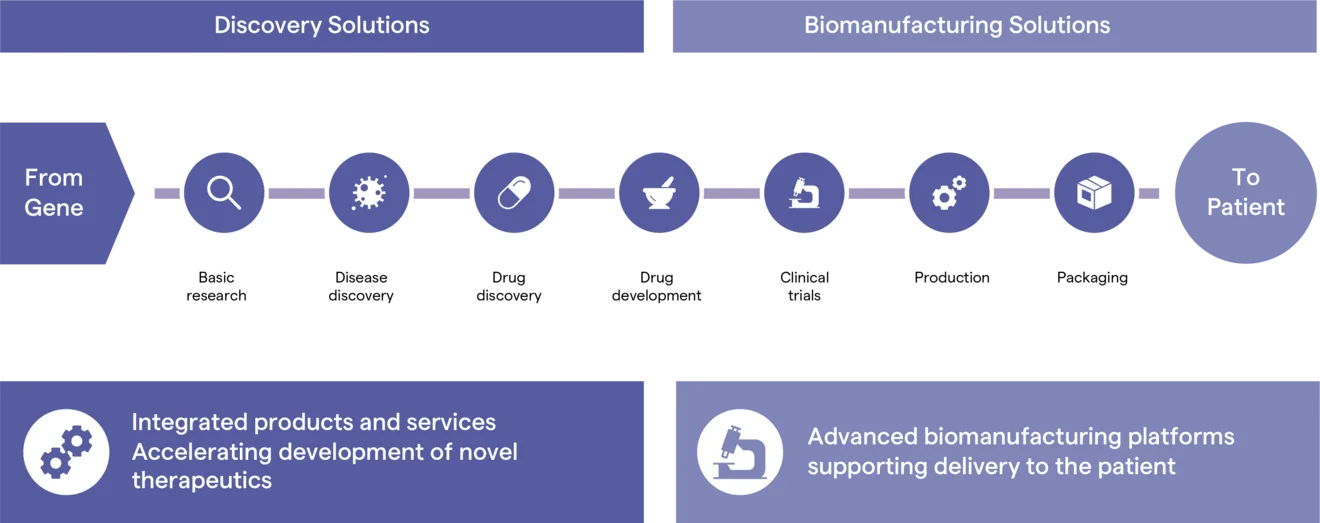 Discovery Solutions

Biomanufacturing Solutions

From Gene

Basic research

Disease discovery

Drug discovery

Drug development

Clinical trials

Production

Packaging

To Patient

Integrated products and services
Accelerating development of novel therapeutics

Advanced biomanufacturing platforms supporting delivery to the patient